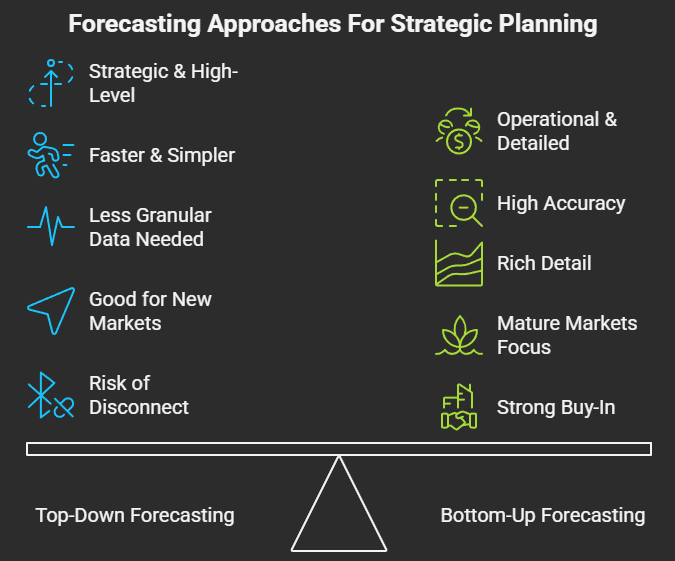 Forecasting Approaches For Strategic Planning

Strategic & High-Level

Faster & Simpler

Less Granular Data Needed

Good for New Markets

Risk of Disconnect

Operational & Detailed

High Accuracy

Rich Detail

Mature Markets Focus

Strong Buy-In

Top-Down Forecasting

Bottom-Up Forecasting